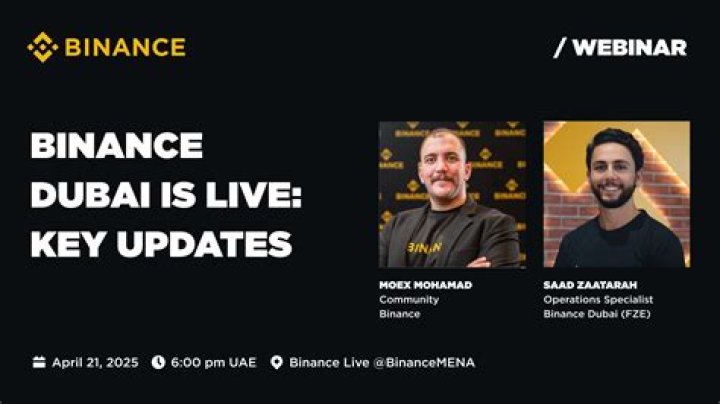 BINANCE

/ WEBINAR

BINANCE DUBAI IS LIVE: KEY UPDATES

MOEX MOHAMAD
Community
Binance

SAAD ZAATARAH
Operations Specialist
Binance Dubai (FZE)

April 21, 2025 6:00 pm UAE Binance Live @BinanceMENA